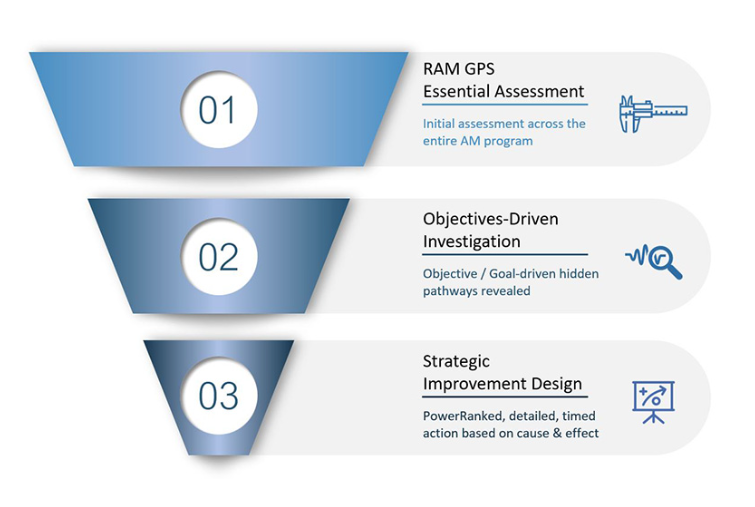 01

RAM GPS
Essential Assessment

Initial assessment across the entire AM program

02

Objectives-Driven
Investigation

Objective / Goal-driven hidden pathways revealed

03

Strategic
Improvement Design

PowerRanked, detailed, timed action based on cause & effect